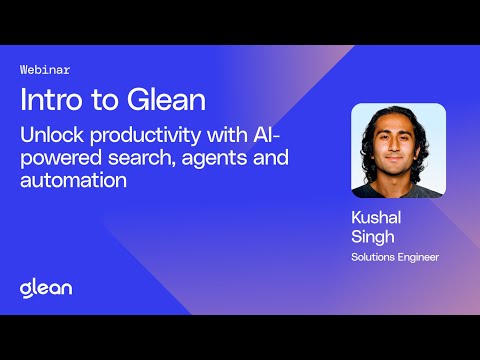 Webinar

Intro to Glean

Unlock productivity with AI-powered search, agents and automation

Kushal Singh

Solutions Engineer

glean